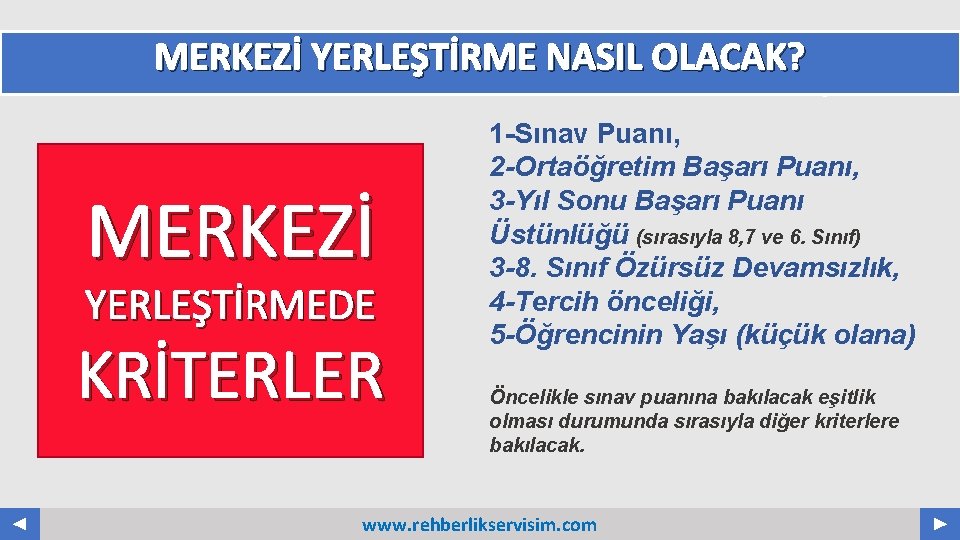 MERKEZİ YERLEŞTİRME NASIL OLACAK?

MERKEZİ YERLEŞTİRMEDE KRİTERLER

1-Sınav Puanı,
2-Ortaöğretim Başarı Puanı,
3-Yıl Sonu Başarı Puanı Üstünlüğü (sırasıyla 8,7 ve 6. Sınıf)
3-8. Sınıf Özürsüz Devamsızlık,
4-Tercih önceliği,
5-Öğrencinin Yaşı (küçük olana)

Öncelikle sınav puanına bakılacak eşitlik olması durumunda sırasıyla diğer kriterlere bakılacak.

www.rehberlikservisim.com